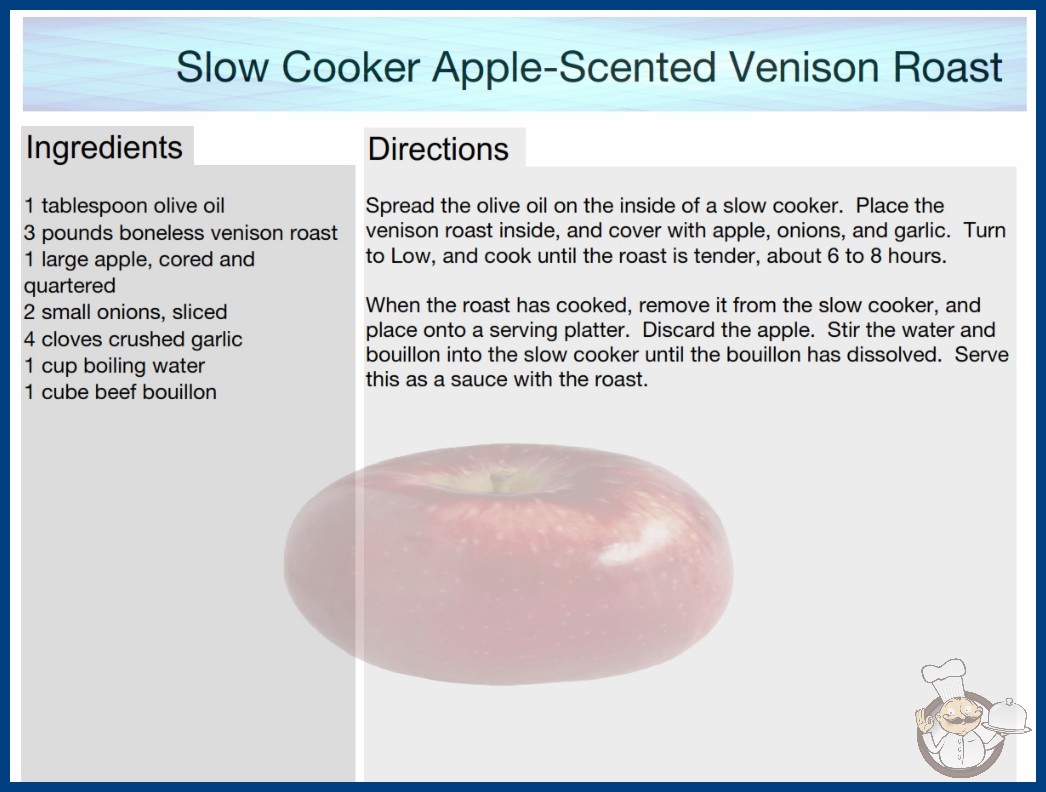 Slow Cooker Apple-Scented Venison Roast

Ingredients

1 tablespoon olive oil
3 pounds boneless venison roast
1 large apple, cored and quartered
2 small onions, sliced
4 cloves crushed garlic
1 cup boiling water
1 cube beef bouillon

Directions

Spread the olive oil on the inside of a slow cooker. Place the venison roast inside, and cover with apple, onions, and garlic. Turn to Low, and cook until the roast is tender, about 6 to 8 hours.

When the roast has cooked, remove it from the slow cooker, and place onto a serving platter. Discard the apple. Stir the water and bouillon into the slow cooker until the bouillon has dissolved. Serve this as a sauce with the roast.